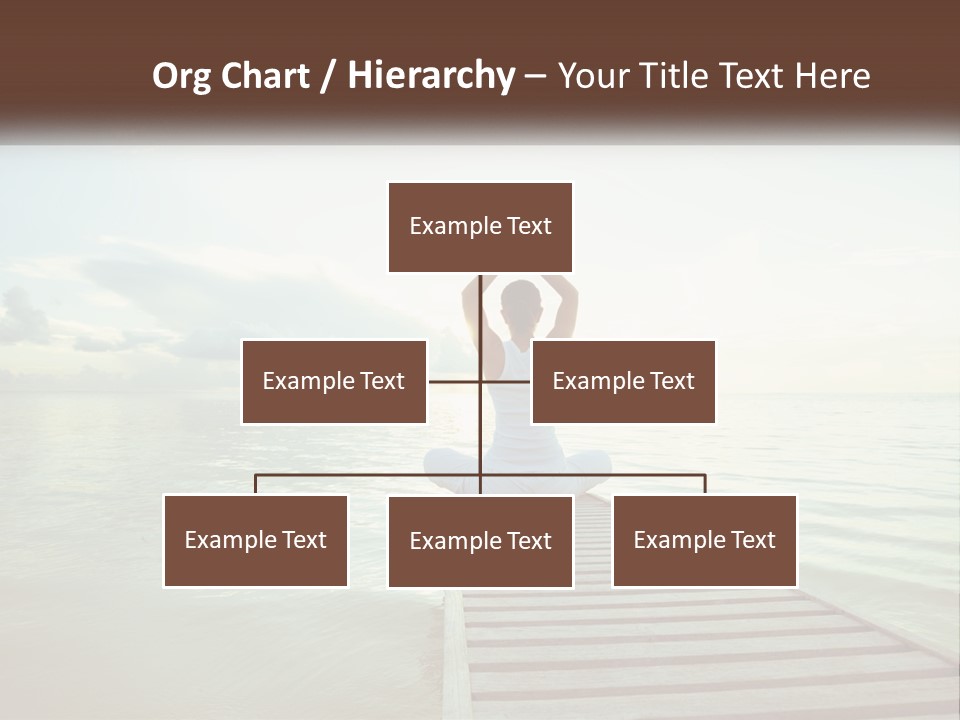 Org Chart / Hierarchy – Your Title Text Here

Example Text

Example Text

Example Text

Example Text

Example Text

Example Text